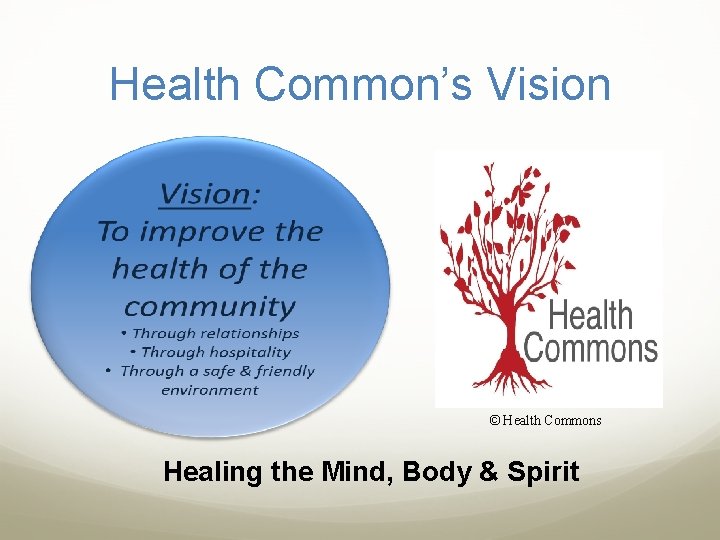 Health Common's Vision

Vision:
To improve the health of the community
• Through relationships
• Through hospitality
• Through a safe & friendly environment

Health Commons

© Health Commons

Healing the Mind, Body & Spirit